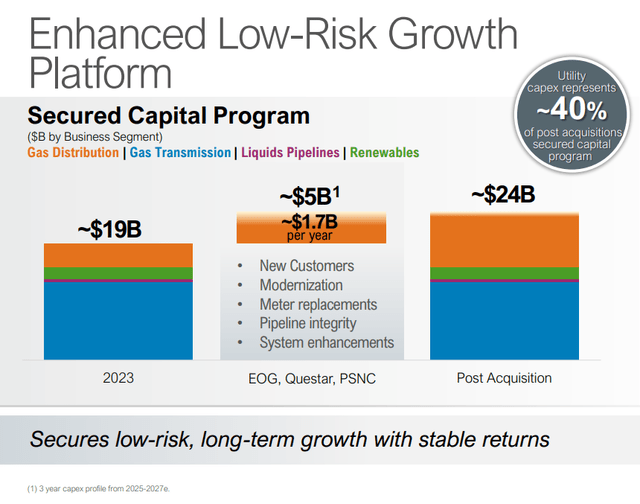 Enhanced Low-Risk Growth Platform

Utility capex represents ~40% of post acquisitions secured capital program

Secured Capital Program
($B by Business Segment)
Gas Distribution | Gas Transmission | Liquids Pipelines | Renewables

~$19B

~$5B$^1$
~$1.7B per year

- New Customers
- Modernization
- Meter replacements
- Pipeline integrity
- System enhancements

~$24B

2023

EOG, Questar, PSNC

Post Acquisition

Secures low-risk, long-term growth with stable returns

(1) 3 year capex profile from 2025-2027e.